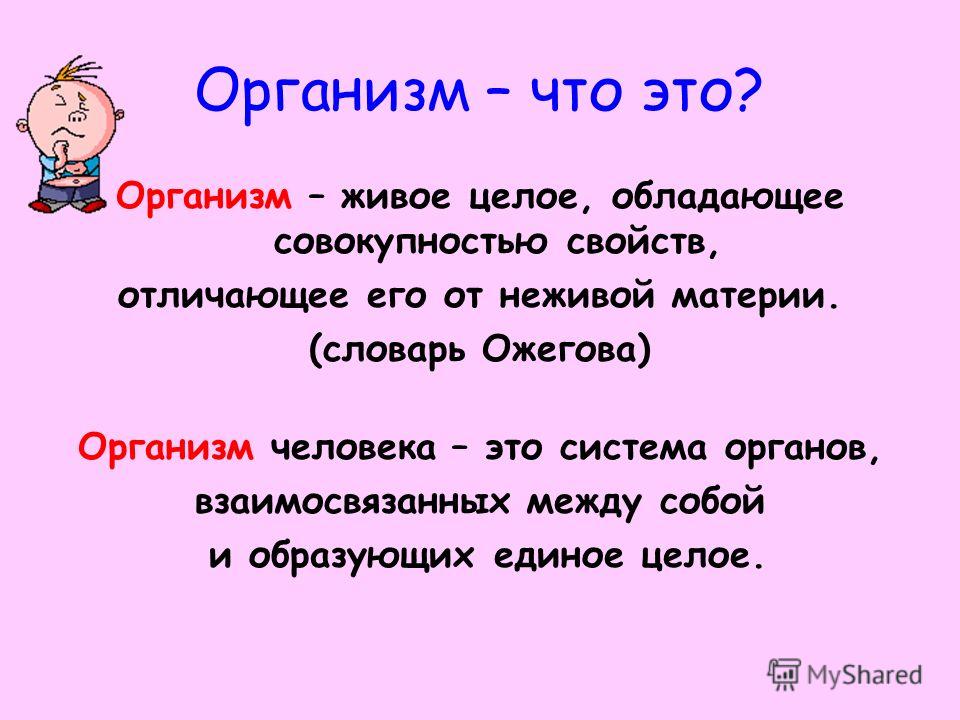 Организм – что это?

Организм – живое целое, обладающее совокупностью свойств, отличающее его от неживой материи. (словарь Ожегова)

Организм человека – это система органов, взаимосвязанных между собой и образующих единое целое.

MyShared